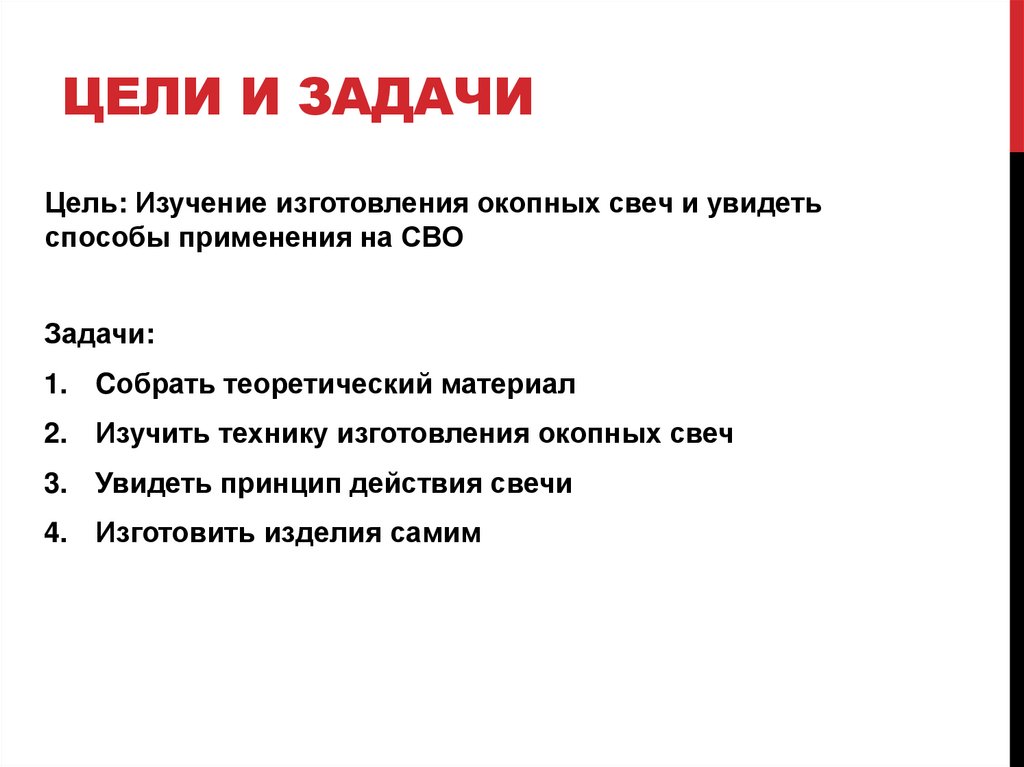 ЦЕЛИ И ЗАДАЧИ

Цель: Изучение изготовления окопных свеч и увидеть способы применения на СВО

Задачи:

1. Собрать теоретический материал
2. Изучить технику изготовления окопных свеч
3. Увидеть принцип действия свечи
4. Изготовить изделия самим